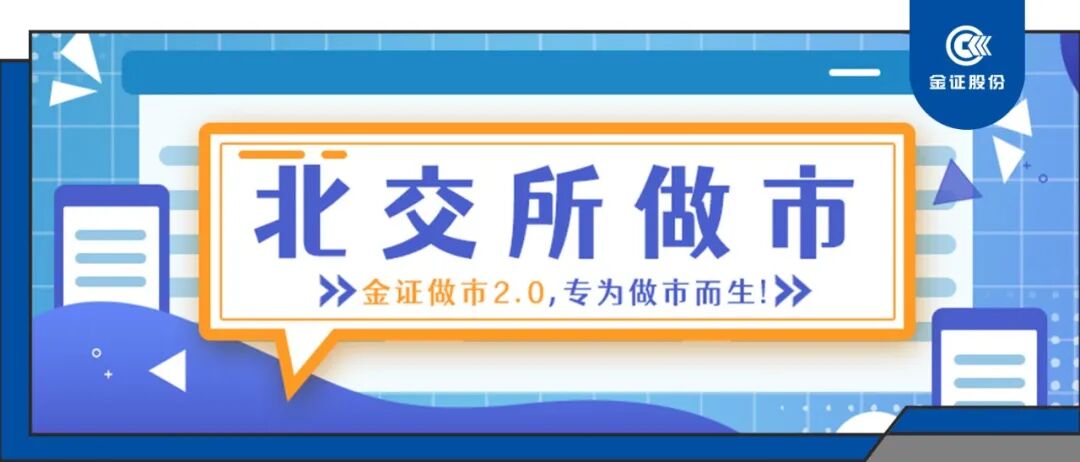 金证股份

北交所做市

金证做市2.0,专为做市而生!